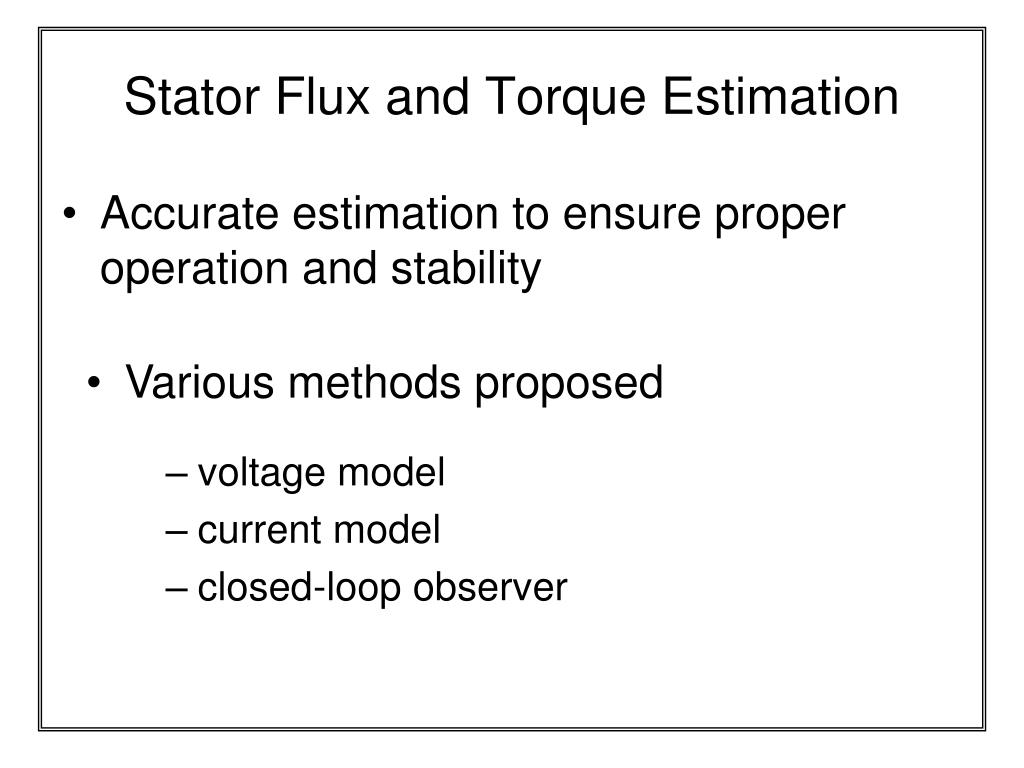 Stator Flux and Torque Estimation

• Accurate estimation to ensure proper operation and stability

• Various methods proposed

– voltage model
– current model
– closed-loop observer